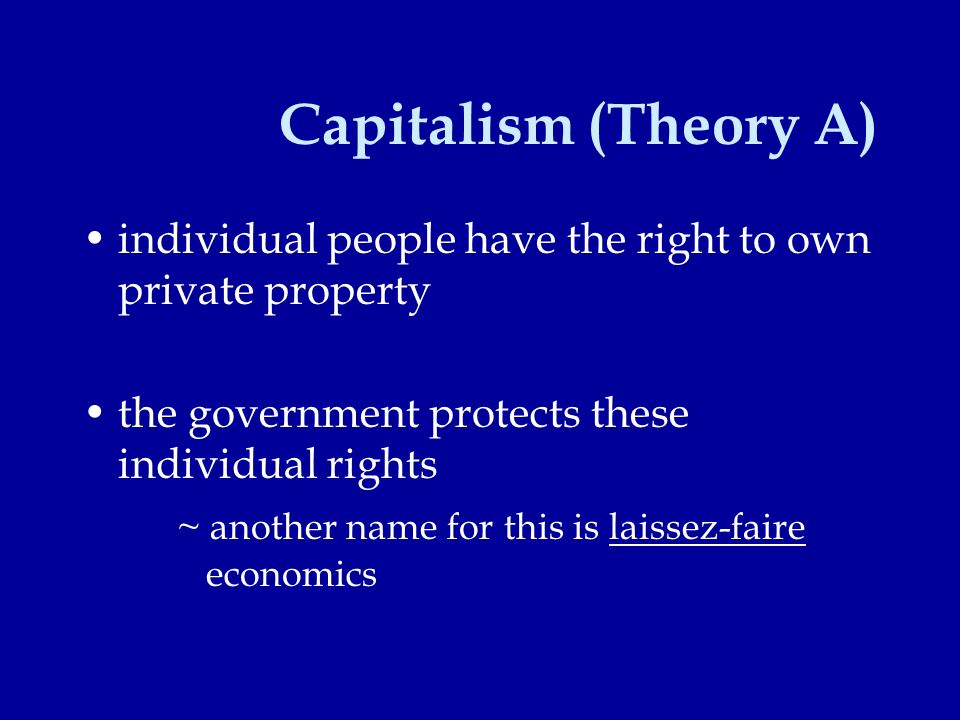 Capitalism (Theory A)

• individual people have the right to own private property

• the government protects these individual rights

~ another name for this is laissez-faire economics